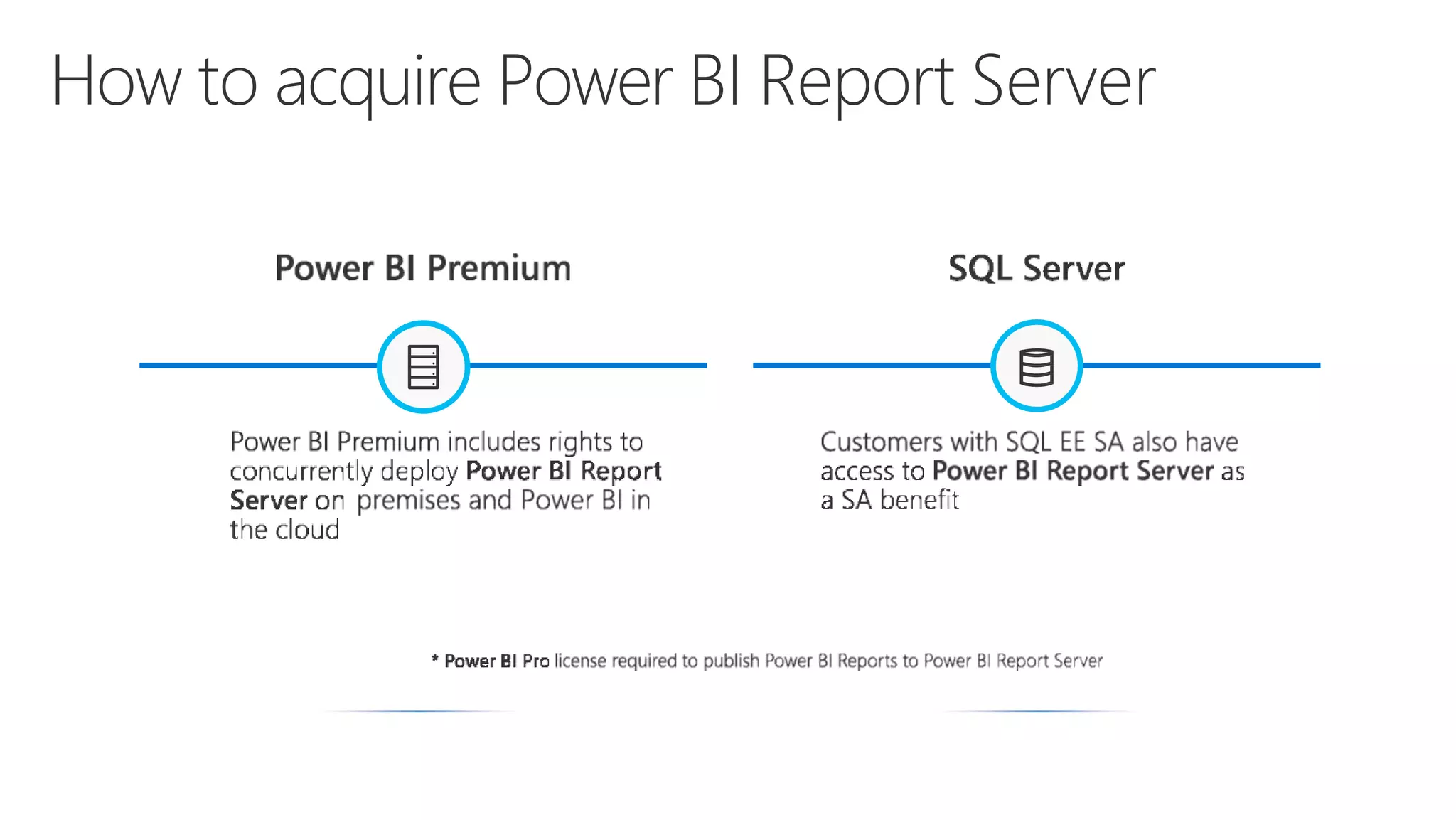 How to acquire Power BI Report Server

Power BI Premium

Power BI Premium includes rights to concurrently deploy Power BI Report Server on premises and Power BI in the cloud

SQL Server

Customers with SQL EE SA also have access to Power BI Report Server as a SA benefit

* Power BI Pro license required to publish Power BI Reports to Power BI Report Server